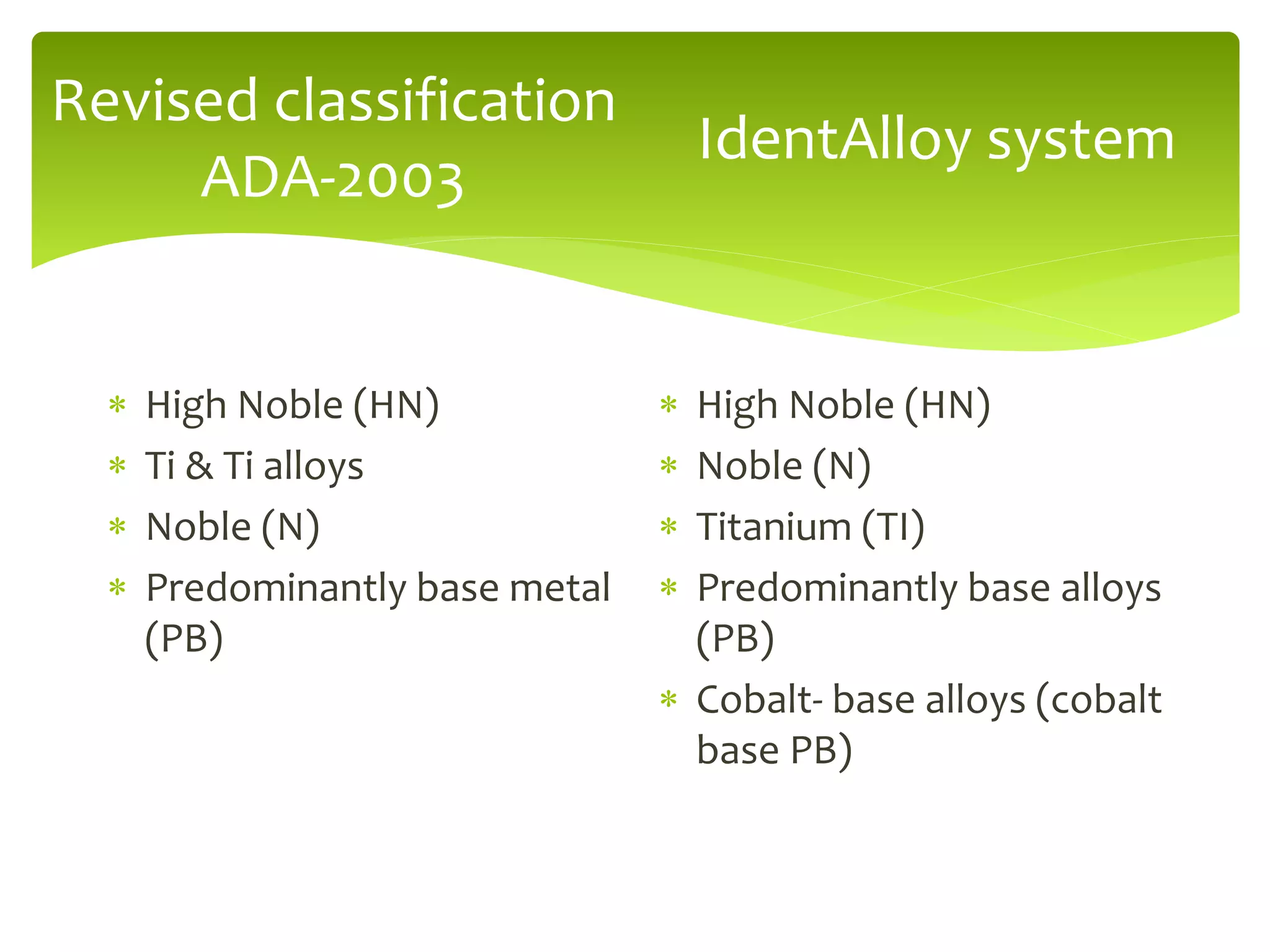 Revised classification ADA-2003

* High Noble (HN)
* Ti & Ti alloys
* Noble (N)
* Predominantly base metal (PB)

IdentAlloy system

* High Noble (HN)
* Noble (N)
* Titanium (TI)
* Predominantly base alloys (PB)
* Cobalt- base alloys (cobalt base PB)